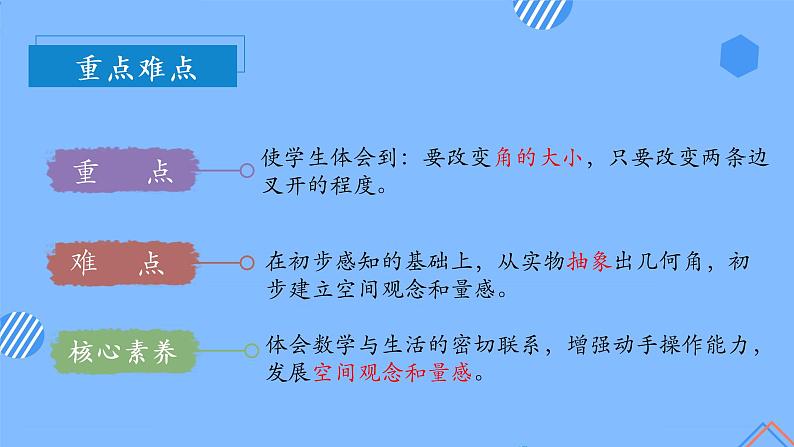 重点难点

重　点

使学生体会到：要改变角的大小，只要改变两条边叉开的程度。

难　点

在初步感知的基础上，从实物抽象出几何角，初步建立空间观念和量感。

核心素养

体会数学与生活的密切联系，增强动手操作能力，发展空间观念和量感。